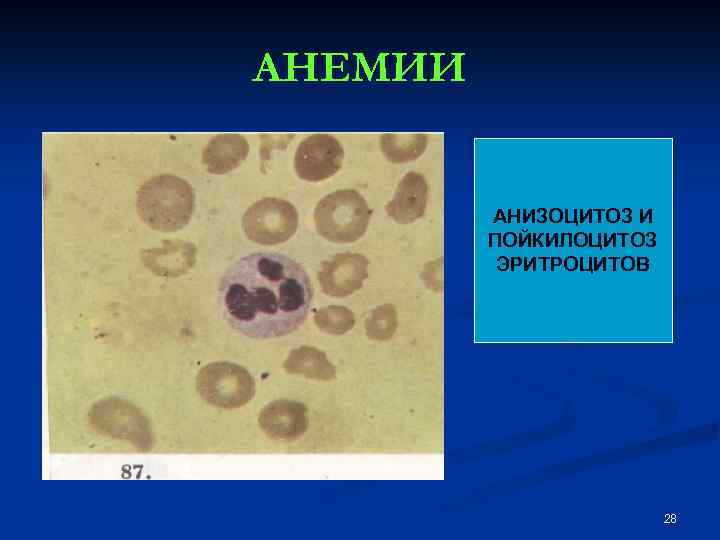 АНЕМИИ

87.

АНИЗОЦИТОЗ И ПОЙКИЛОЦИТОЗ ЭРИТРОЦИТОВ

28